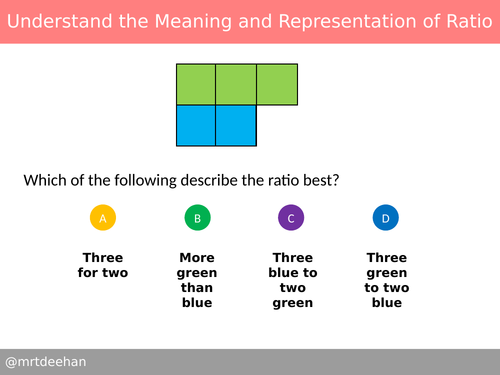 Understand the Meaning and Representation of Ratio

Which of the following describe the ratio best?

A

Three for two

B

More green than blue

C

Three blue to two green

D

Three green to two blue

@mrtdeehan